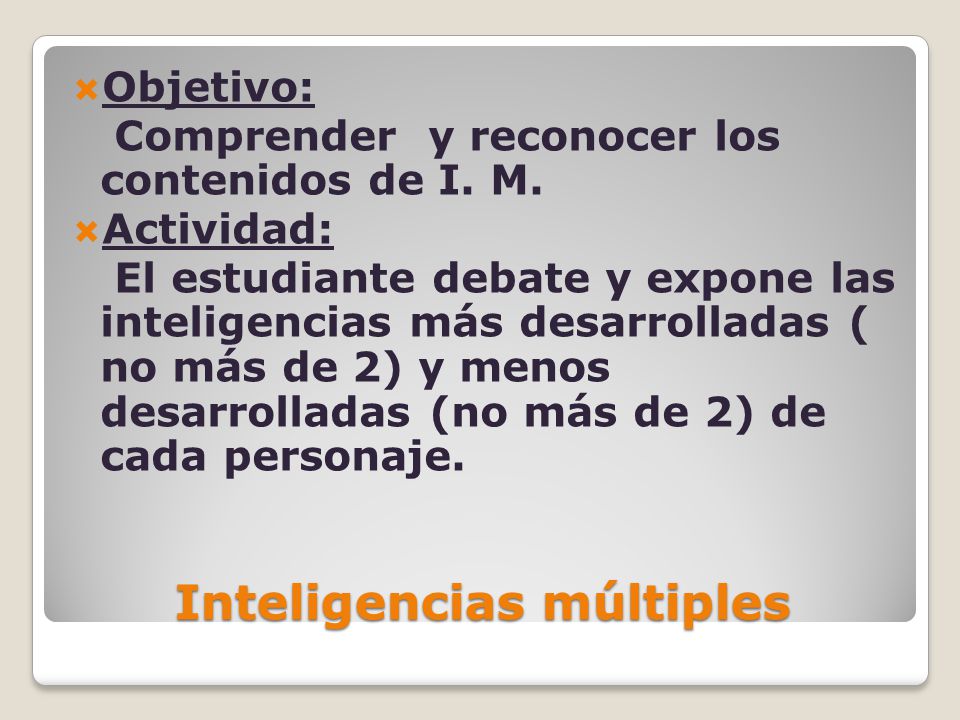 Objetivo:

Comprender y reconocer los contenidos de I. M.

Actividad:

El estudiante debate y expone las inteligencias más desarrolladas ( no más de 2) y menos desarrolladas (no más de 2) de cada personaje.

Inteligencias múltiples